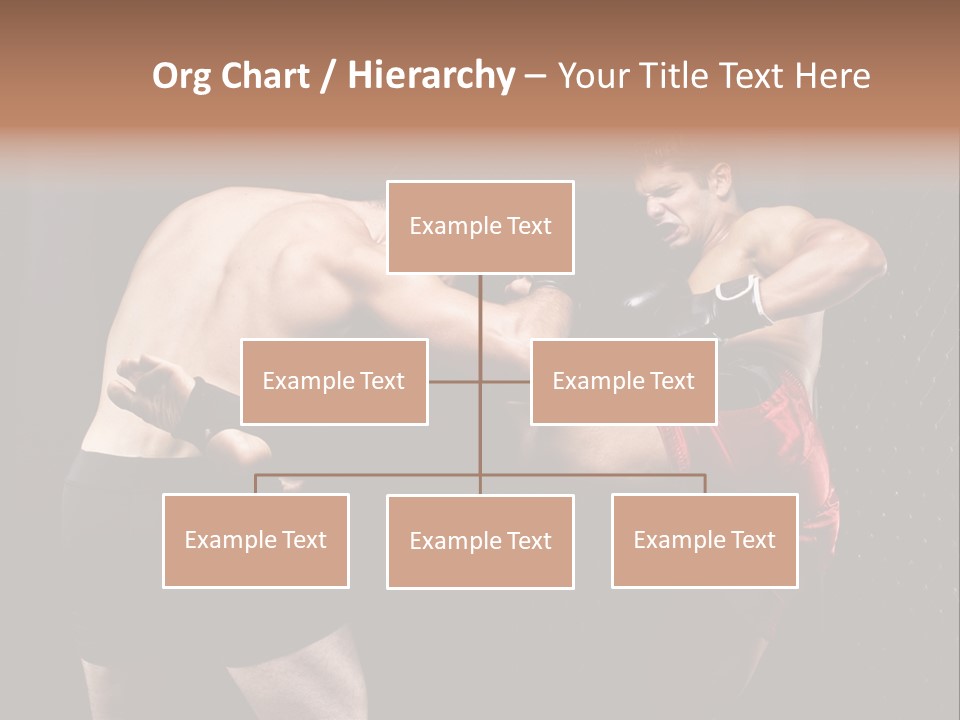 Org Chart / Hierarchy – Your Title Text Here

Example Text

Example Text

Example Text

Example Text

Example Text

Example Text